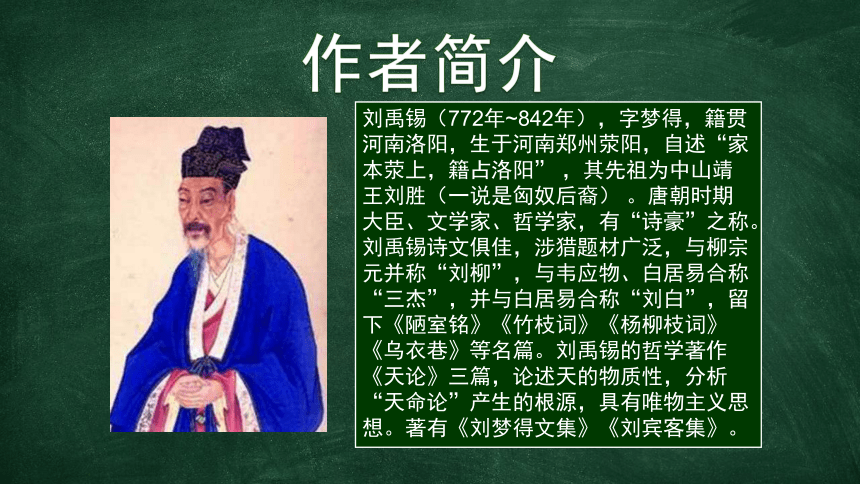 作者简介

刘禹锡（772年~842年），字梦得，籍贯河南洛阳，生于河南郑州荥阳，自述“家本荥上，籍占洛阳”，其先祖为中山靖王刘胜（一说是匈奴后裔）。唐朝时期大臣、文学家、哲学家，有“诗豪”之称。刘禹锡诗文俱佳，涉猎题材广泛，与柳宗元并称“刘柳”，与韦应物、白居易合称“三杰”，并与白居易合称“刘白”，留下《陋室铭》《竹枝词》《杨柳枝词》《乌衣巷》等名篇。刘禹锡的哲学著作《天论》三篇，论述天的物质性，分析“天命论”产生的根源，具有唯物主义思想。著有《刘梦得文集》《刘宾客集》。